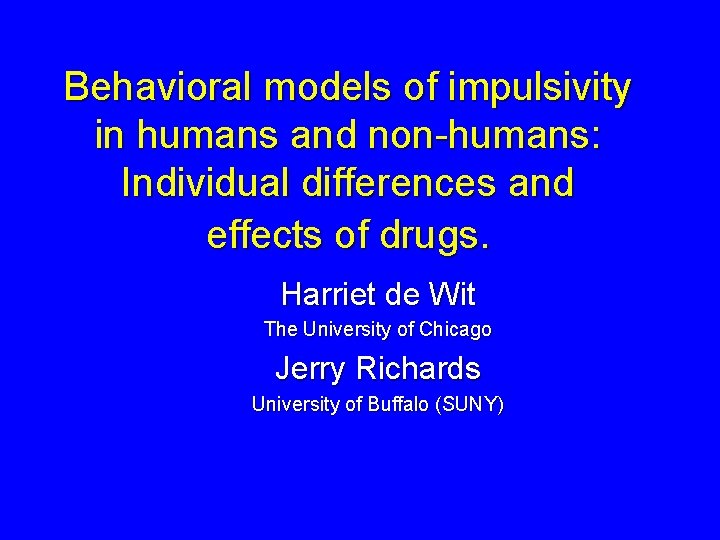 Behavioral models of impulsivity in humans and non-humans: Individual differences and effects of drugs.

Harriet de Wit

The University of Chicago

Jerry Richards

University of Buffalo (SUNY)